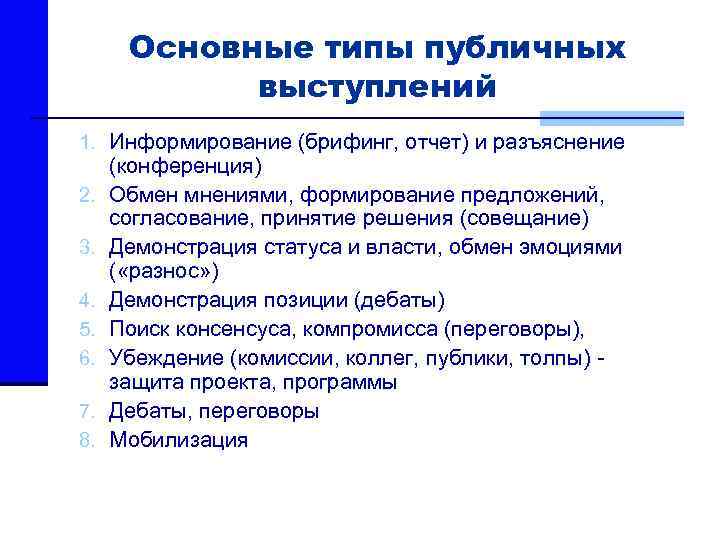 Основные типы публичных выступлений

1. Информирование (брифинг, отчет) и разъяснение (конференция)
2. Обмен мнениями, формирование предложений, согласование, принятие решения (совещание)
3. Демонстрация статуса и власти, обмен эмоциями («разнос»)
4. Демонстрация позиции (дебаты)
5. Поиск консенсуса, компромисса (переговоры),
6. Убеждение (комиссии, коллег, публики, толпы) - защита проекта, программы
7. Дебаты, переговоры
8. Мобилизация